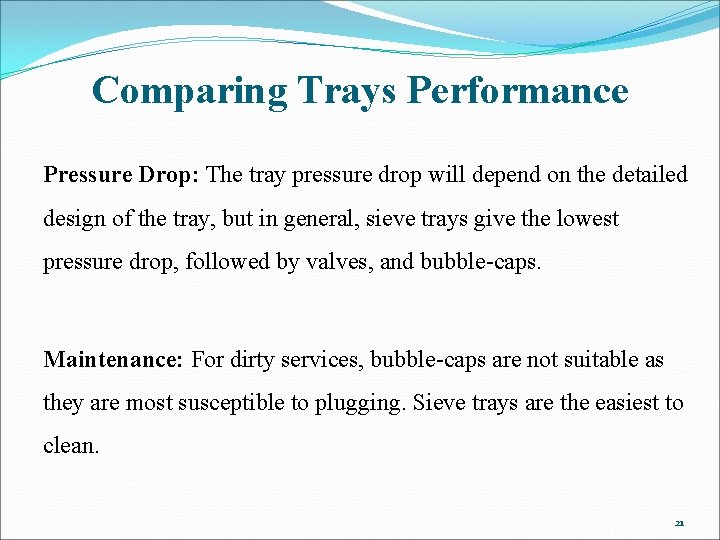 Comparing Trays Performance

Pressure Drop: The tray pressure drop will depend on the detailed design of the tray, but in general, sieve trays give the lowest pressure drop, followed by valves, and bubble-caps.

Maintenance: For dirty services, bubble-caps are not suitable as they are most susceptible to plugging. Sieve trays are the easiest to clean.

21